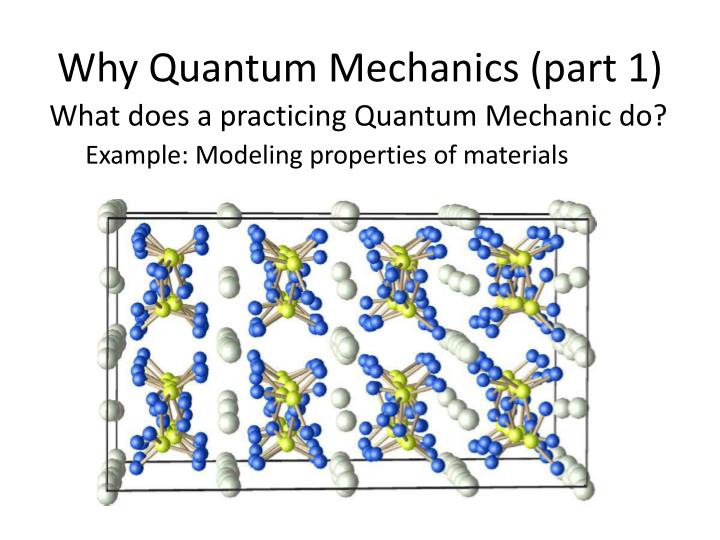 Why Quantum Mechanics (part 1)

What does a practicing Quantum Mechanic do?

Example: Modeling properties of materials